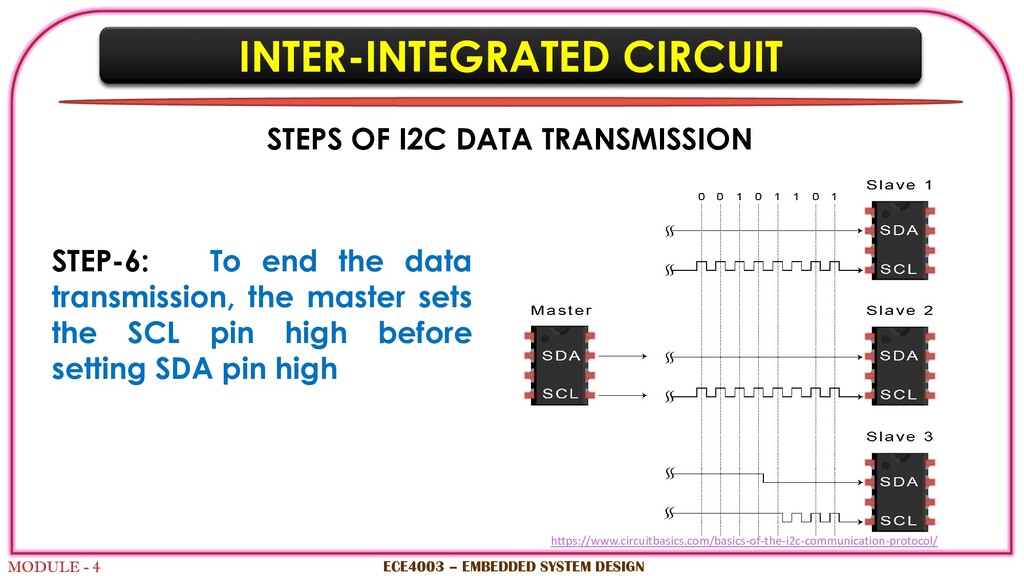 INTER-INTEGRATED CIRCUIT

STEPS OF I2C DATA TRANSMISSION

STEP-6: To end the data transmission, the master sets the SCL pin high before setting SDA pin high

0 0 1 0 1 1 0 1

Slave 1
SDA
SCL

Master
SDA
SCL

Slave 2
SDA
SCL

Slave 3
SDA
SCL

https://www.circuitbasics.com/basics-of-the-i2c-communication-protocol/

MODULE - 4

ECE4003 – EMBEDDED SYSTEM DESIGN